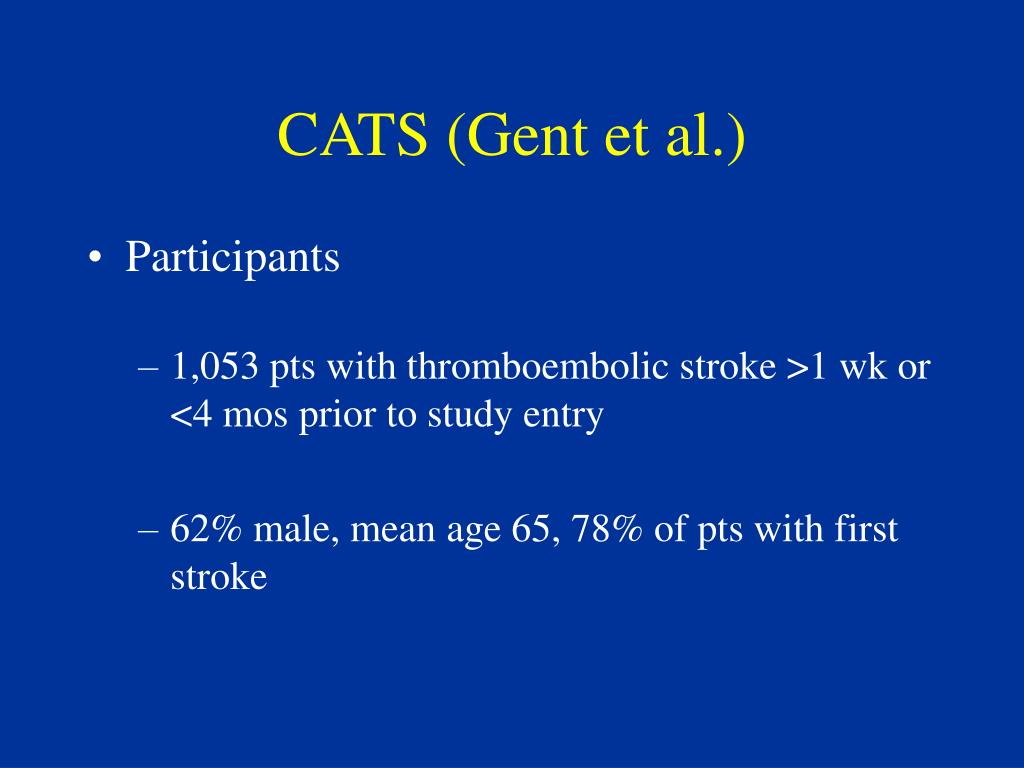 CATS (Gent et al.)

• Participants

– 1,053 pts with thromboembolic stroke >1 wk or <4 mos prior to study entry

– 62% male, mean age 65, 78% of pts with first stroke